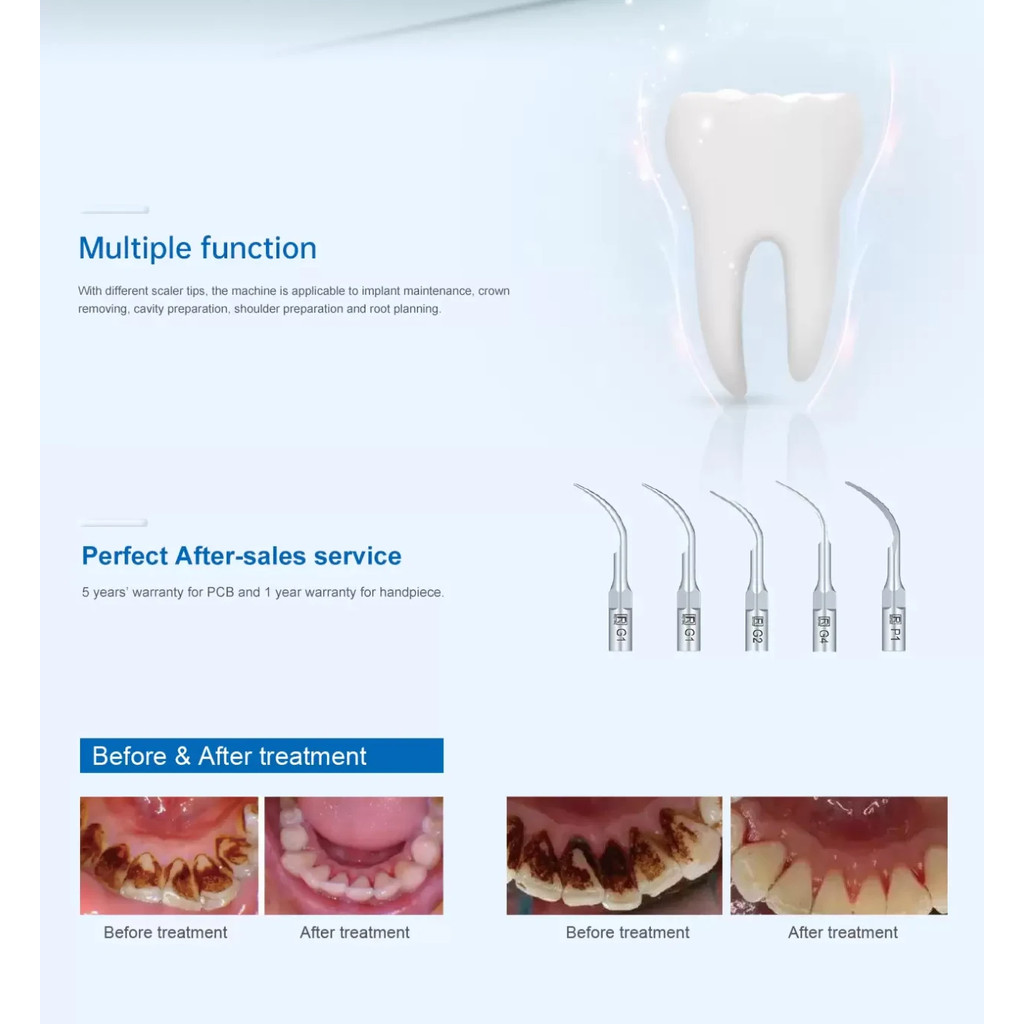 Multiple function

With different scaler tips, the machine is applicable to implant maintenance, crown removing, cavity preparation, shoulder preparation and root planning.

Perfect After-sales service

5 years' warranty for PCB and 1 year warranty for handpiece.

G1

G1

G2

G4

P1

Before & After treatment

Before treatment

After treatment

Before treatment

After treatment